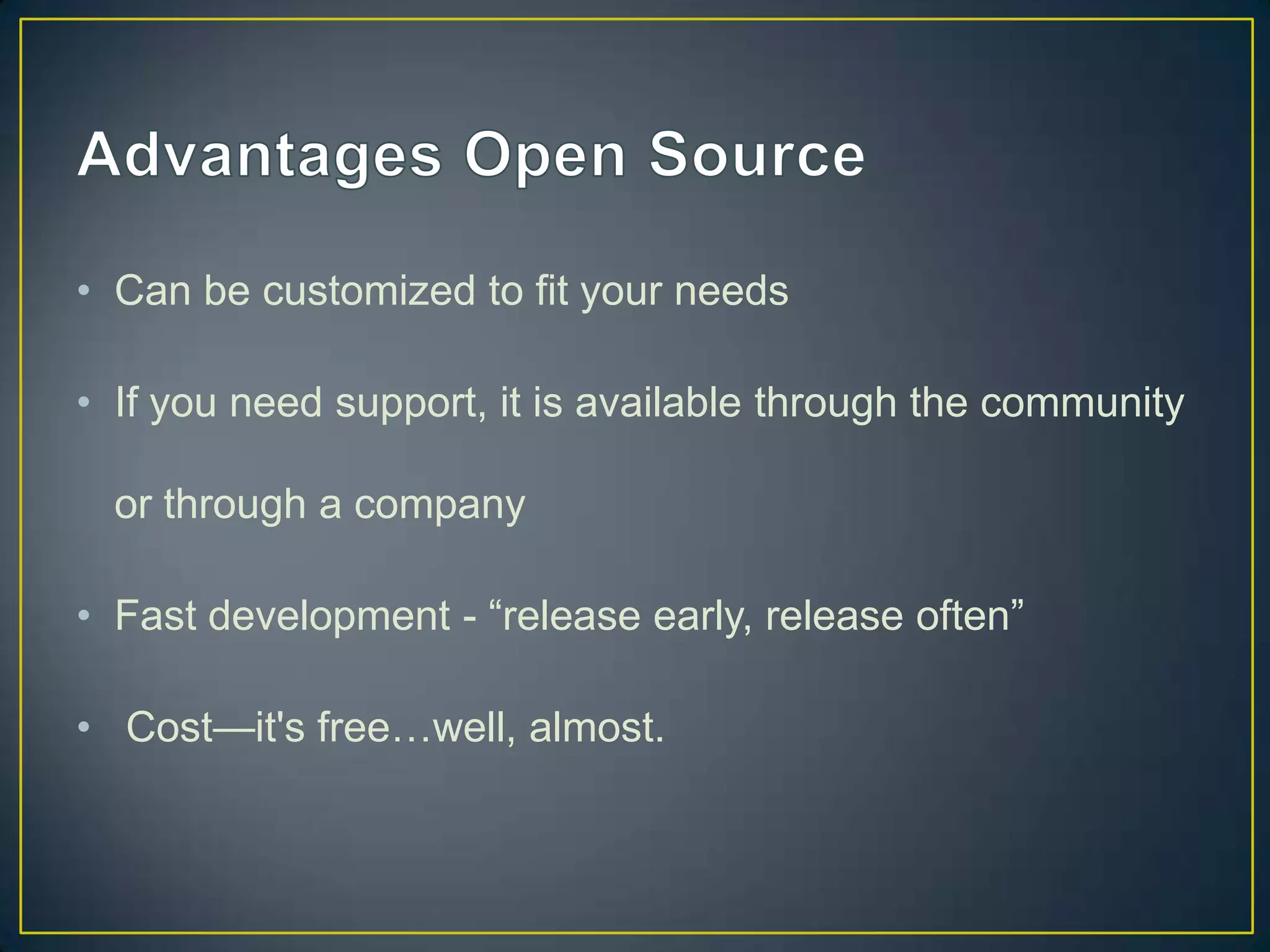 Advantages Open Source

• Can be customized to fit your needs

• If you need support, it is available through the community or through a company

• Fast development - “release early, release often”

• Cost—it's free…well, almost.